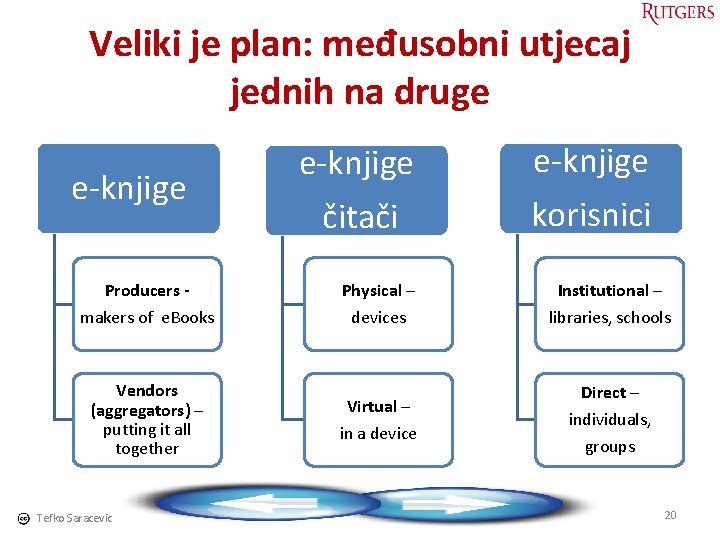 RUTGERS

Veliki je plan: međusobni utjecaj jednih na druge

e-knjige

Producers - makers of eBooks

Vendors (aggregators) – putting it all together

e-knjige čitači

Physical – devices

Virtual – in a device

e-knjige korisnici

Institutional – libraries, schools

Direct – individuals, groups

Tefko Saracevic

20